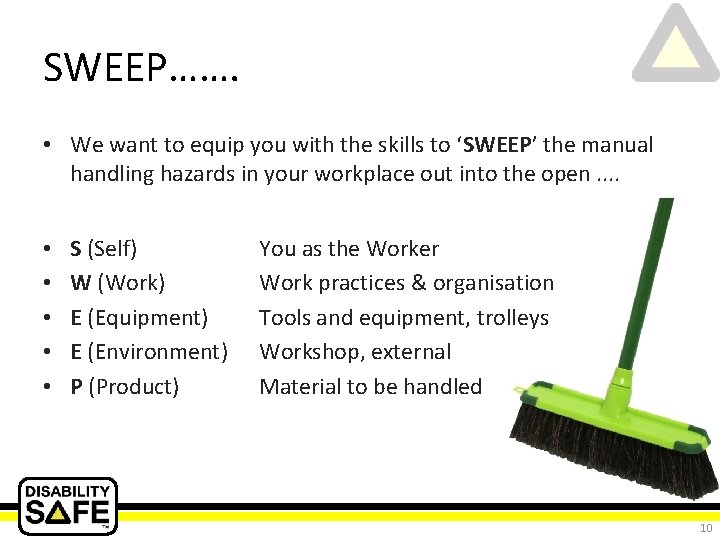 SWEEP…….

• We want to equip you with the skills to 'SWEEP' the manual handling hazards in your workplace out into the open ….

• S (Self) You as the Worker
• W (Work) Work practices & organisation
• E (Equipment) Tools and equipment, trolleys
• E (Environment) Workshop, external
• P (Product) Material to be handled

DISABILITY SAFE™

10